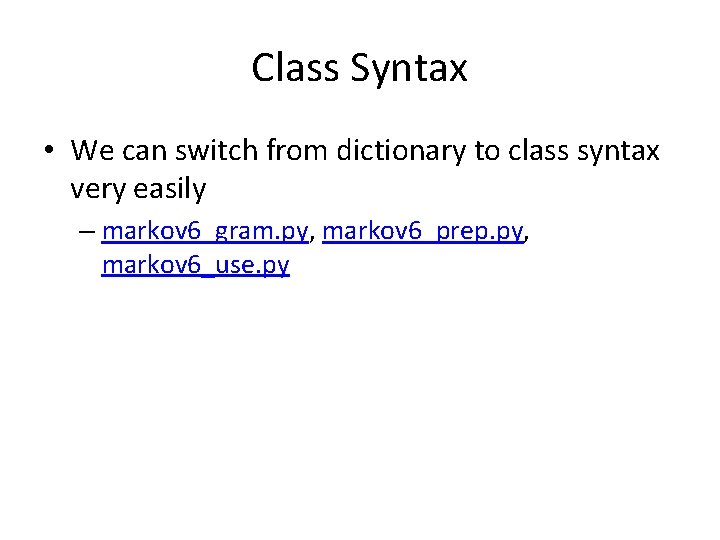 Class Syntax

• We can switch from dictionary to class syntax very easily

– markov6_gram.py, markov6_prep.py, markov6_use.py